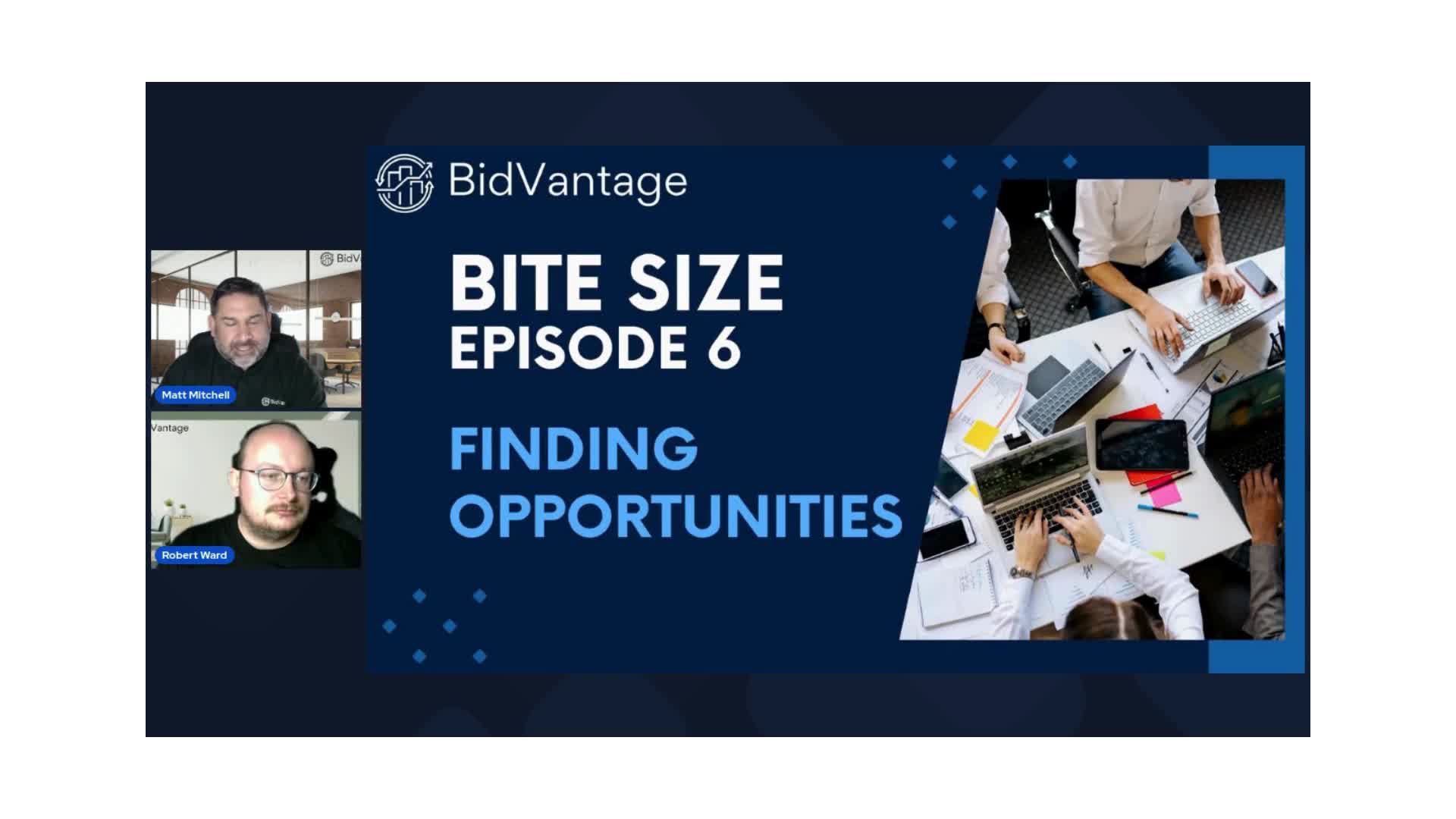 BidV

Matt Mitchell

Vantage

Robert Ward

BidVantage

BITE SIZE
EPISODE 6

FINDING OPPORTUNITIES